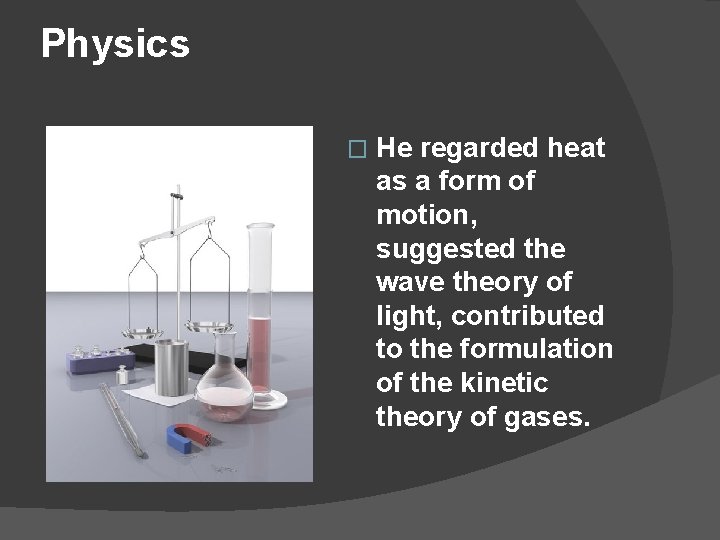 Physics

□ He regarded heat as a form of motion, suggested the wave theory of light, contributed to the formulation of the kinetic theory of gases.